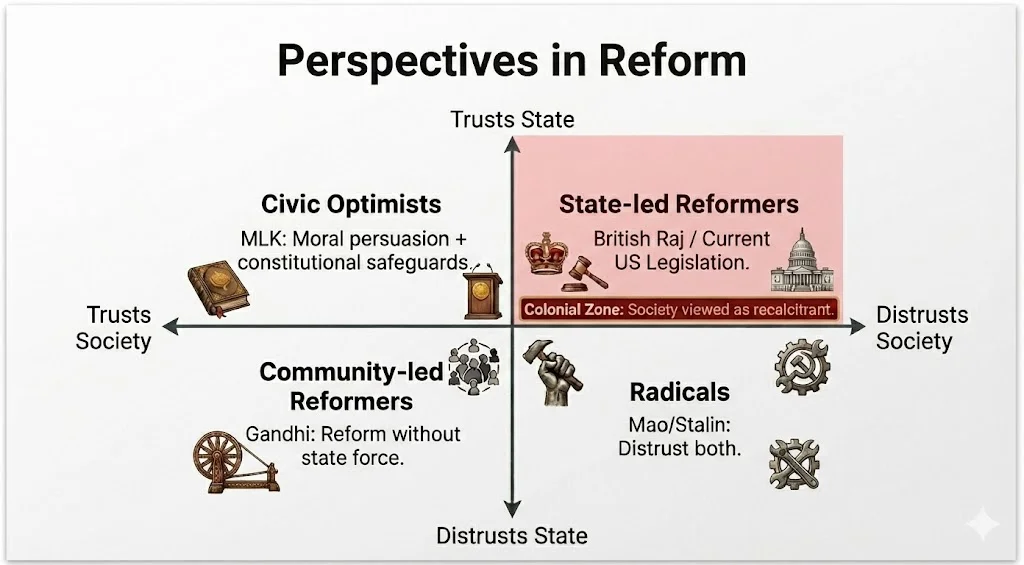 Perspectives in Reform

Trusts State

Civic Optimists

MLK: Moral persuasion + constitutional safeguards.

State-led Reformers

British Raj / Current US Legislation.

Colonial Zone: Society viewed as recalcitrant.

Trusts Society

Distrusts Society

Community-led Reformers

Gandhi: Reform without state force.

Radicals

Mao/Stalin: Distrust both.

Distrusts State